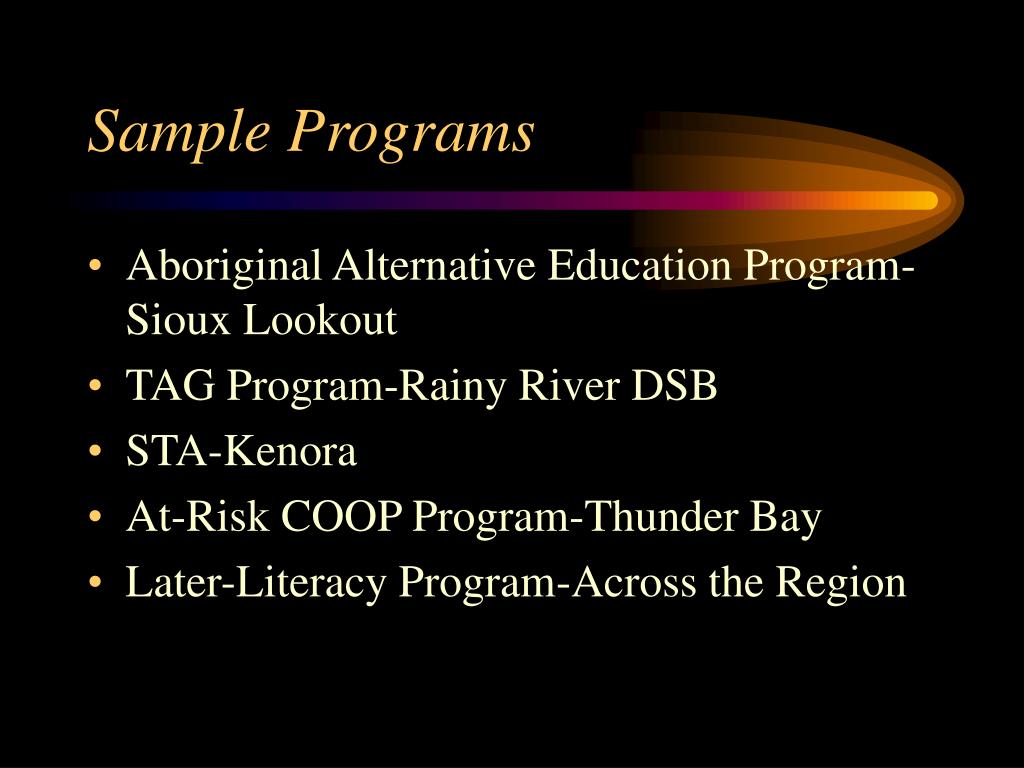 Sample Programs

• Aboriginal Alternative Education Program-Sioux Lookout
• TAG Program-Rainy River DSB
• STA-Kenora
• At-Risk COOP Program-Thunder Bay
• Later-Literacy Program-Across the Region